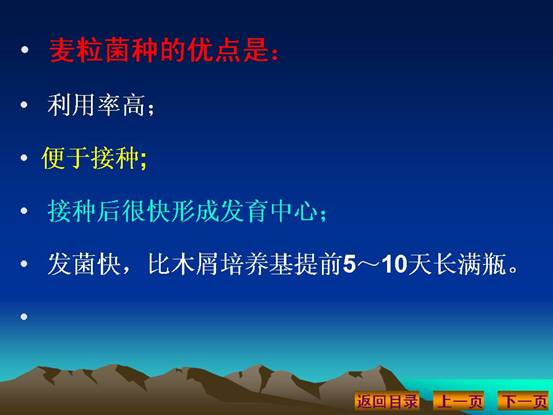 • 麦粒菌种的优点是：

• 利用率高；

• 便于接种;

• 接种后很快形成发育中心；

• 发菌快，比木屑培养基提前5～10天长满瓶。

•

返回目录 上一页 下一页